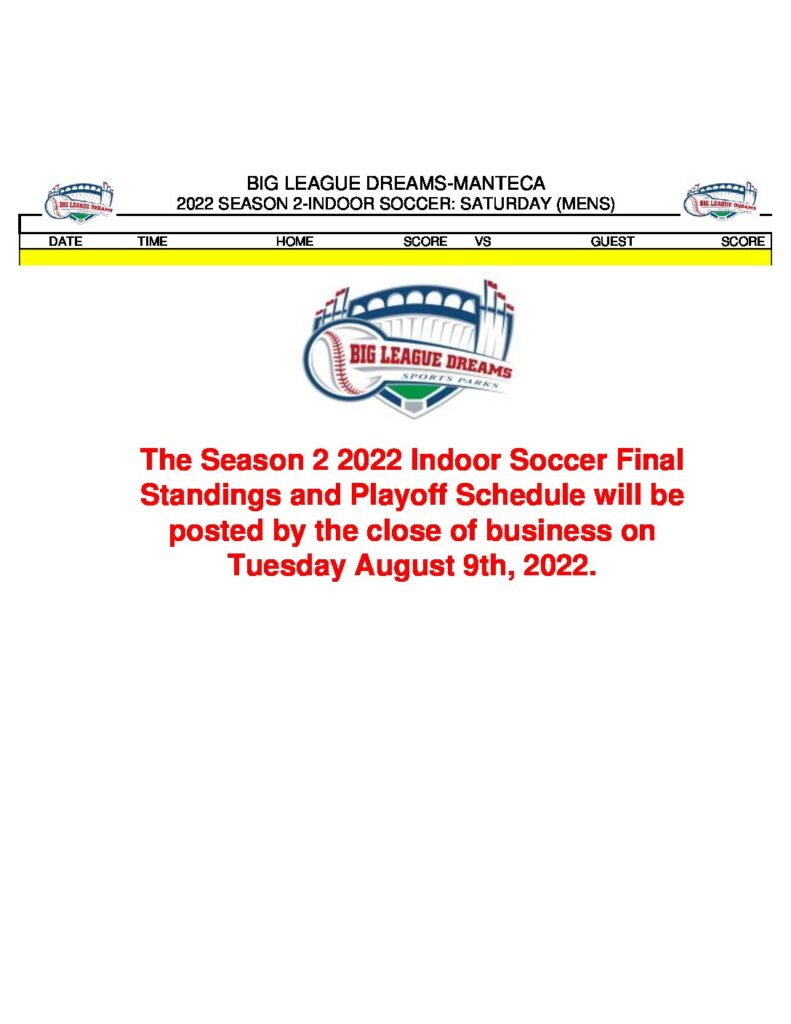 BIG LEAGUE DREAMS

BIG LEAGUE DREAMS-MANTECA
2022 SEASON 2-INDOOR SOCCER: SATURDAY (MENS)

BIG LEAGUE DREAMS

| DATE | TIME | HOME | SCORE | VS | GUEST | SCORE |
|---|---|---|---|---|---|---|

BIG LEAGUE DREAMS
SPORTS PARKS

The Season 2 2022 Indoor Soccer Final Standings and Playoff Schedule will be posted by the close of business on Tuesday August 9th, 2022.